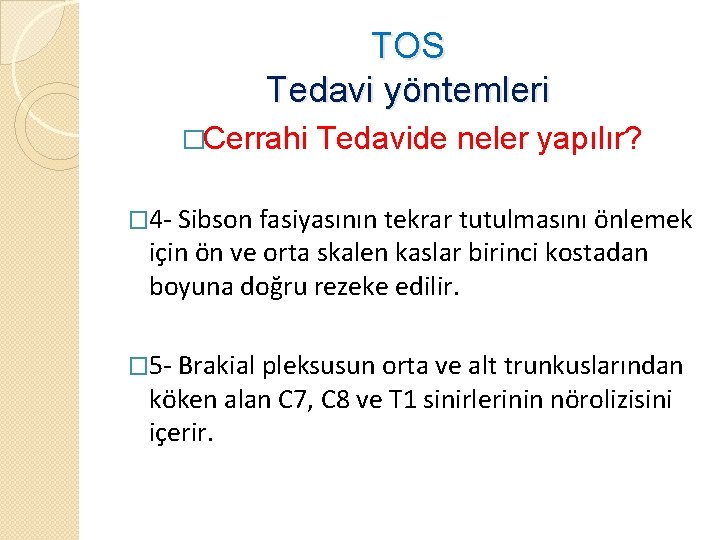 TOS
Tedavi yöntemleri

□Cerrahi Tedavide neler yapılır?

□4- Sibson fasiyasının tekrar tutulmasını önlemek için ön ve orta skalen kaslar birinci kostadan boyuna doğru rezeke edilir.

□5- Brakial pleksusun orta ve alt trunkuslarından köken alan C7, C8 ve T1 sinirlerinin nörolizisini içerir.